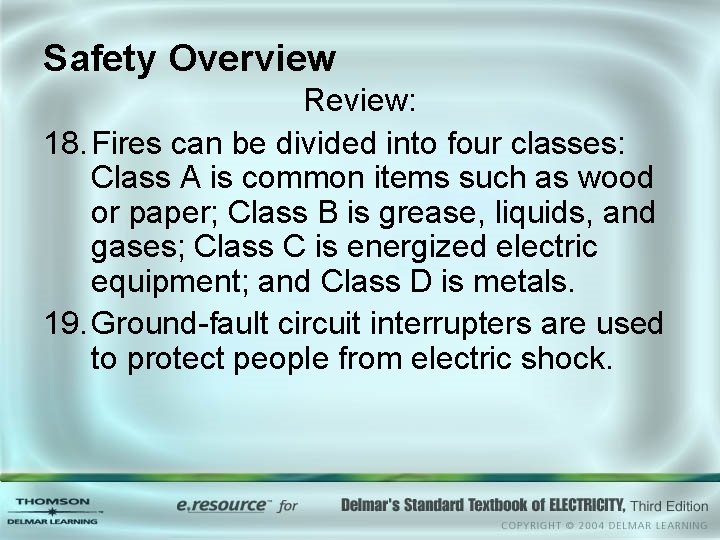 Safety Overview

Review:

18. Fires can be divided into four classes: Class A is common items such as wood or paper; Class B is grease, liquids, and gases; Class C is energized electric equipment; and Class D is metals.

19. Ground-fault circuit interrupters are used to protect people from electric shock.

THOMSON
DELMAR LEARNING

e.resource™ for Delmar's Standard Textbook of ELECTRICITY, Third Edition

COPYRIGHT © 2004 DELMAR LEARNING